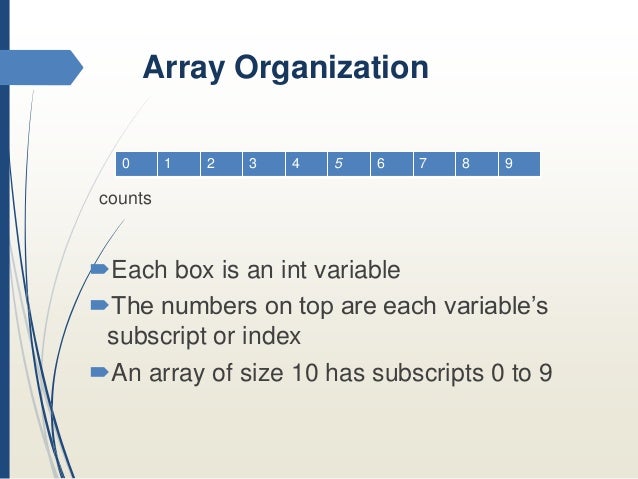 Array Organization

| 0 | 1 | 2 | 3 | 4 | 5 | 6 | 7 | 8 | 9 |
|---|---|---|---|---|---|---|---|---|---|

counts

Each box is an int variable

The numbers on top are each variable's subscript or index

An array of size 10 has subscripts 0 to 9